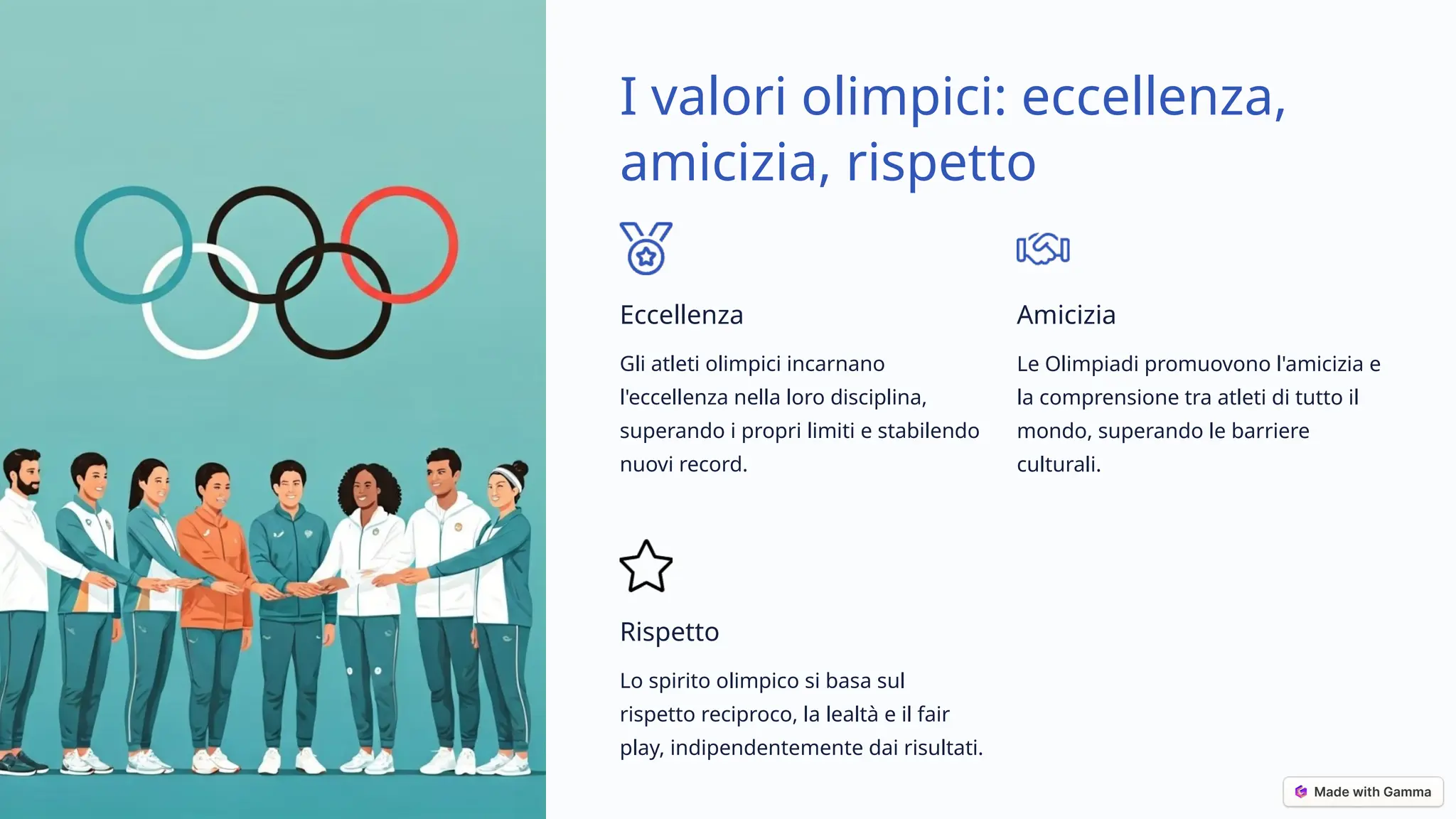 I valori olimpici: eccellenza, amicizia, rispetto

Eccellenza

Gli atleti olimpici incarnano l'eccellenza nella loro disciplina, superando i propri limiti e stabilendo nuovi record.

Amicizia

Le Olimpiadi promuovono l'amicizia e la comprensione tra atleti di tutto il mondo, superando le barriere culturali.

Rispetto

Lo spirito olimpico si basa sul rispetto reciproco, la lealtà e il fair play, indipendentemente dai risultati.

Made with Gamma